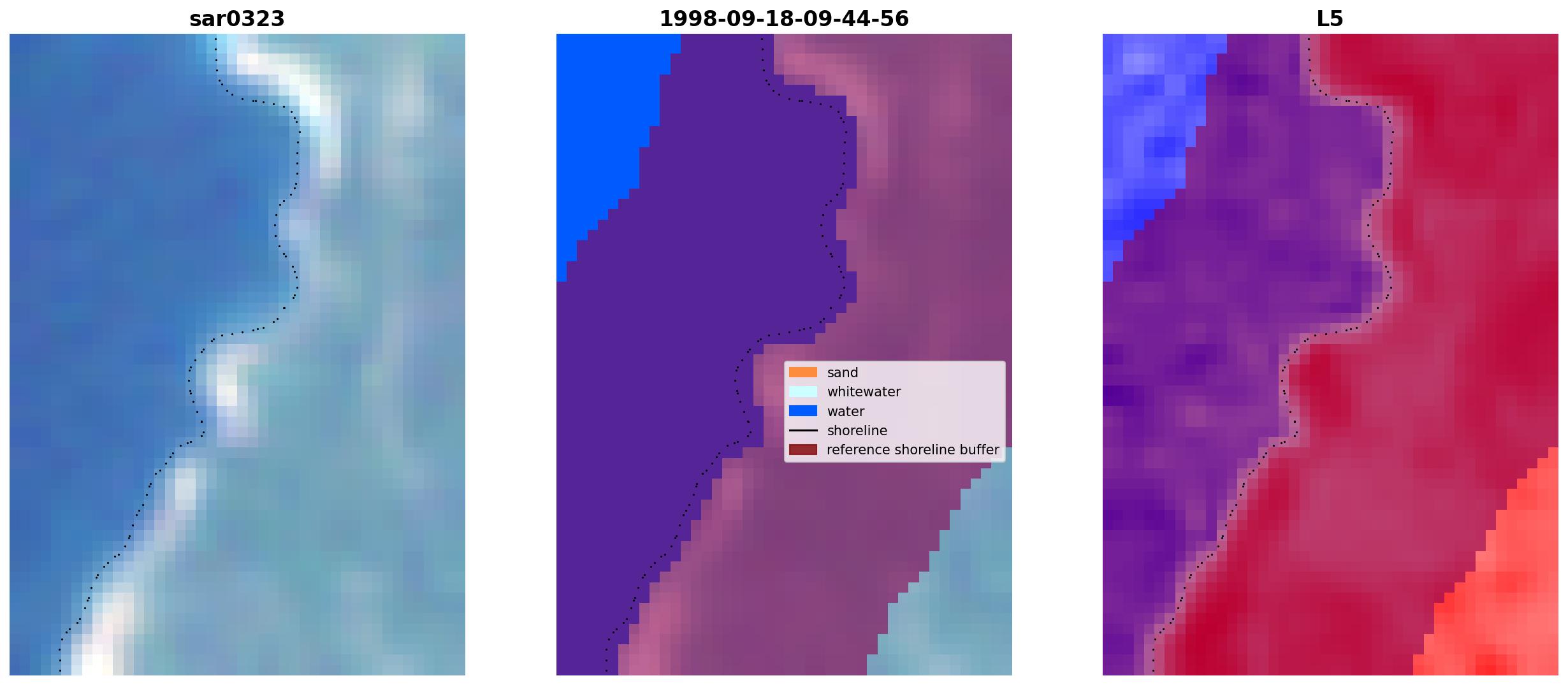 sar0323

1998-09-18-09-44-56

sand
whitewater
water
shoreline
reference shoreline buffer

L5